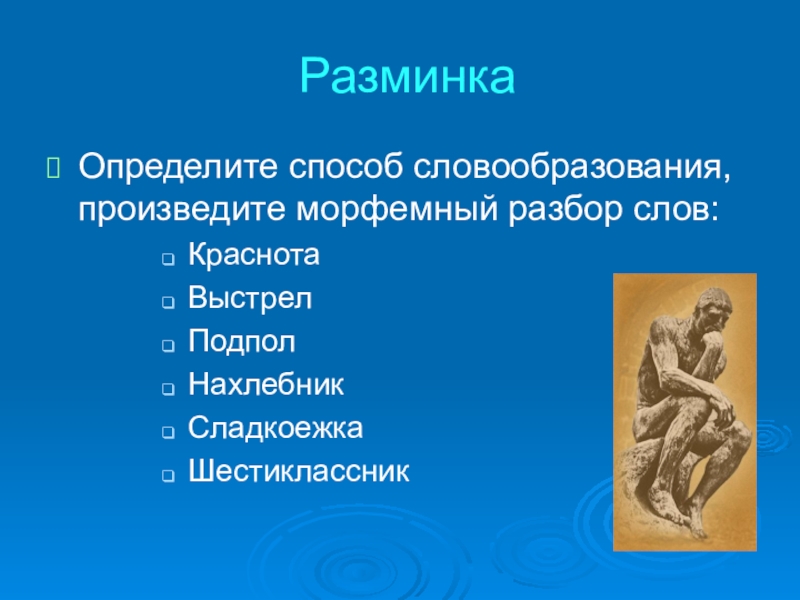 Разминка

Определите способ словообразования, произведите морфемный разбор слов:

Краснота
Выстрел
Подпол
Нахлебник
Сладкоежка
Шестиклассник